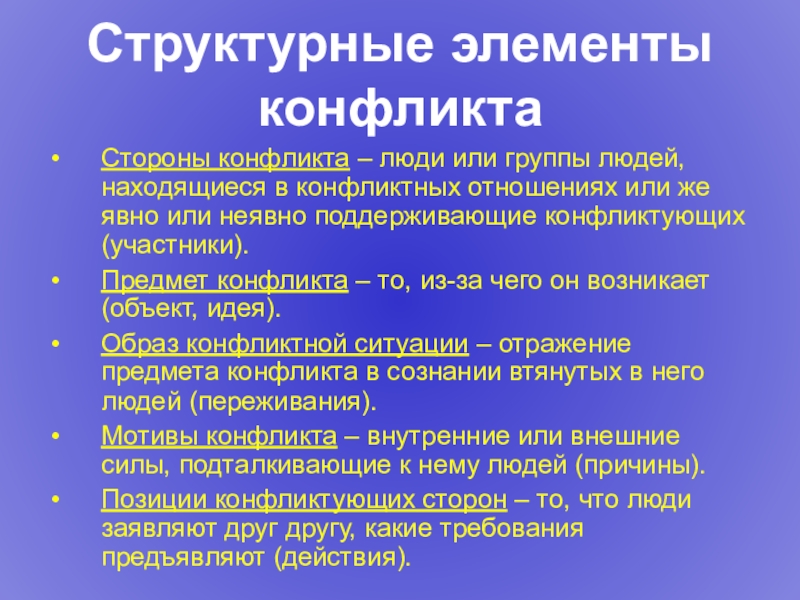 Структурные элементы конфликта

• Стороны конфликта – люди или группы людей, находящиеся в конфликтных отношениях или же явно или неявно поддерживающие конфликтующих (участники).
• Предмет конфликта – то, из-за чего он возникает (объект, идея).
• Образ конфликтной ситуации – отражение предмета конфликта в сознании втянутых в него людей (переживания).
• Мотивы конфликта – внутренние или внешние силы, подталкивающие к нему людей (причины).
• Позиции конфликтующих сторон – то, что люди заявляют друг другу, какие требования предъявляют (действия).